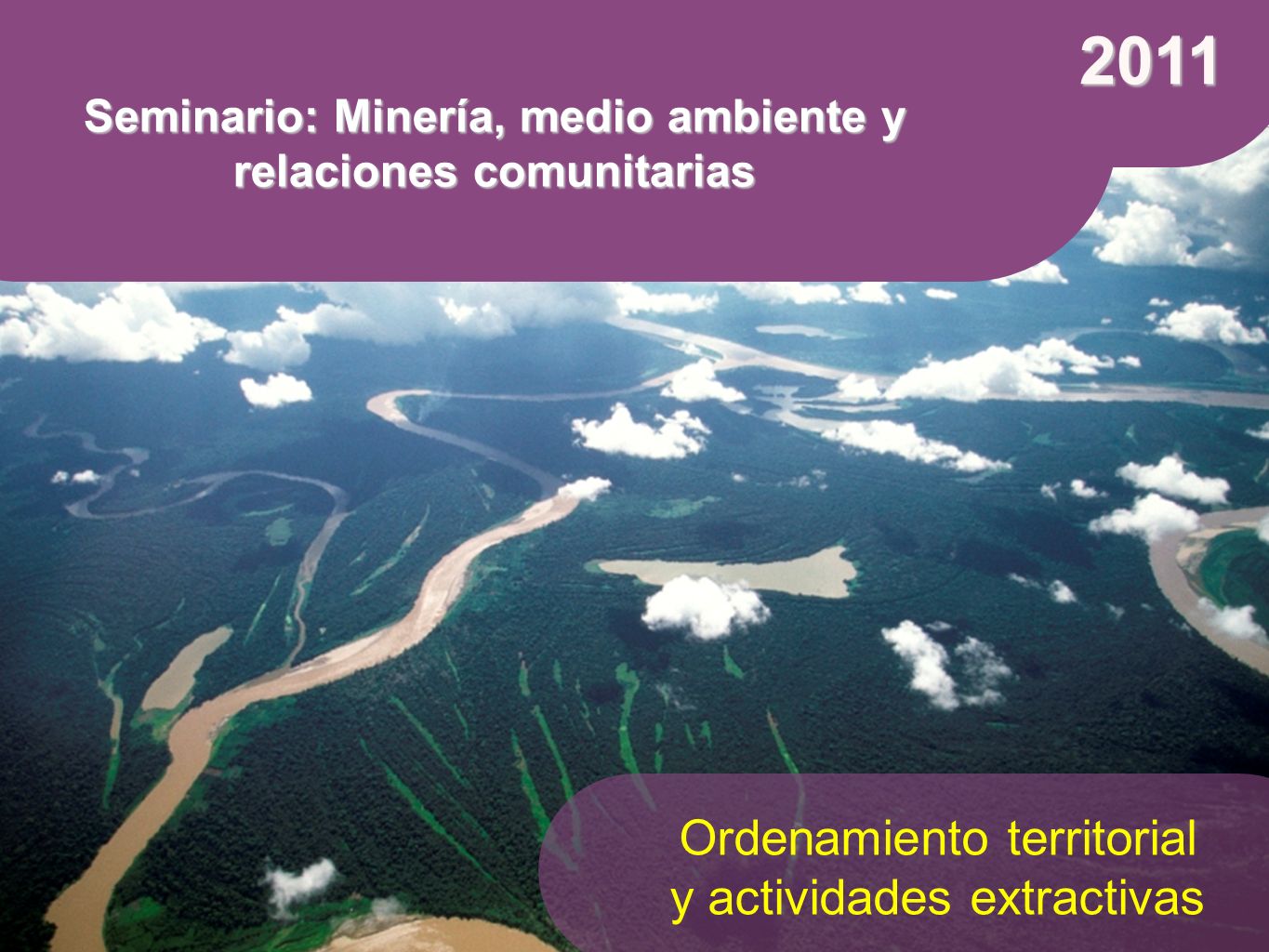 2011

Seminario: Minería, medio ambiente y relaciones comunitarias

Ordenamiento territorial y actividades extractivas